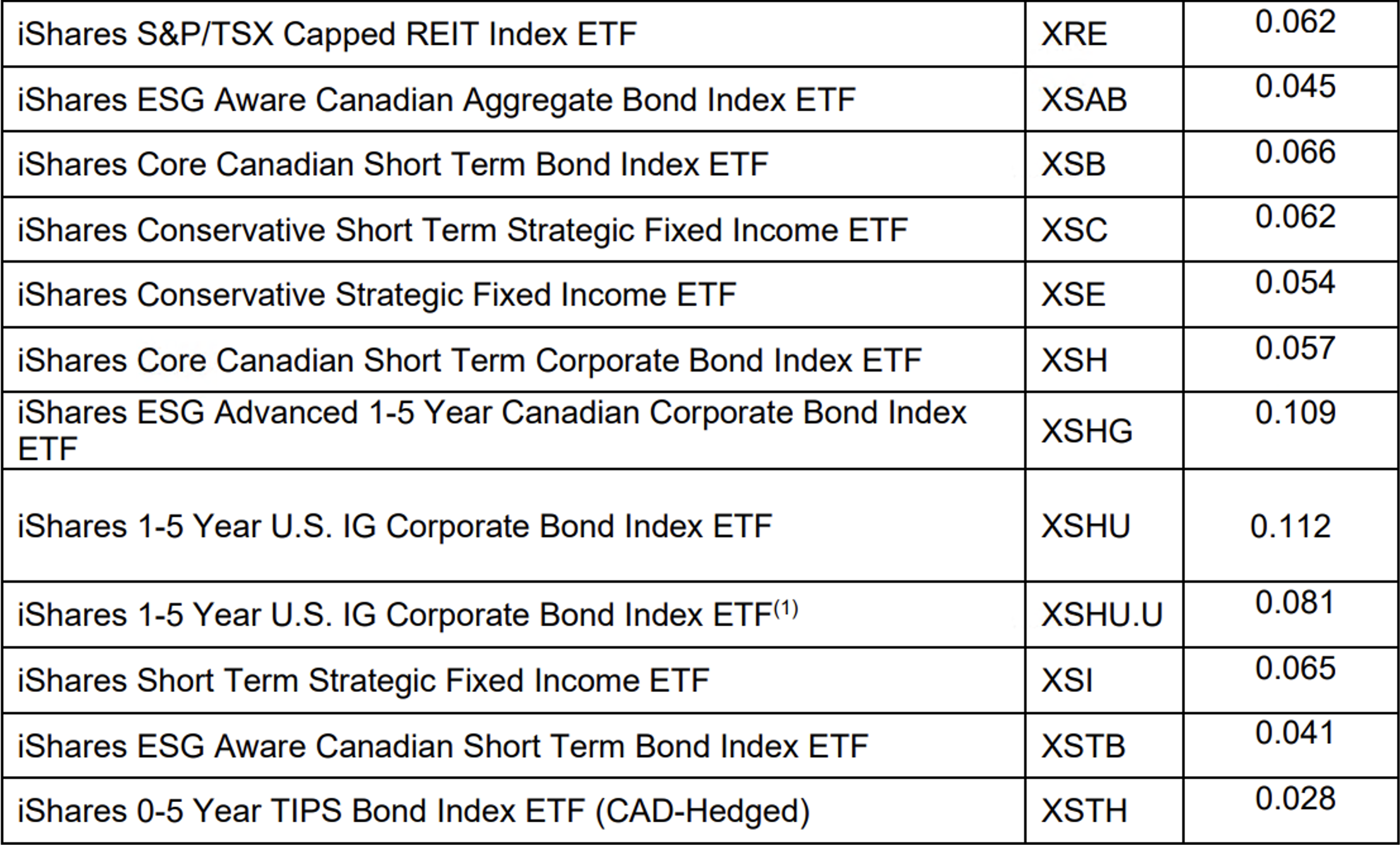 | | | |
|---|---|---|
| iShares S&P/TSX Capped REIT Index ETF | XRE | 0.062 |
| iShares ESG Aware Canadian Aggregate Bond Index ETF | XSAB | 0.045 |
| iShares Core Canadian Short Term Bond Index ETF | XSB | 0.066 |
| iShares Conservative Short Term Strategic Fixed Income ETF | XSC | 0.062 |
| iShares Conservative Strategic Fixed Income ETF | XSE | 0.054 |
| iShares Core Canadian Short Term Corporate Bond Index ETF | XSH | 0.057 |
| iShares ESG Advanced 1-5 Year Canadian Corporate Bond Index ETF | XSHG | 0.109 |
| iShares 1-5 Year U.S. IG Corporate Bond Index ETF | XSHU | 0.112 |
| iShares 1-5 Year U.S. IG Corporate Bond Index ETF$^{(1)}$ | XSHU.U | 0.081 |
| iShares Short Term Strategic Fixed Income ETF | XSI | 0.065 |
| iShares ESG Aware Canadian Short Term Bond Index ETF | XSTB | 0.041 |
| iShares 0-5 Year TIPS Bond Index ETF (CAD-Hedged) | XSTH | 0.028 |